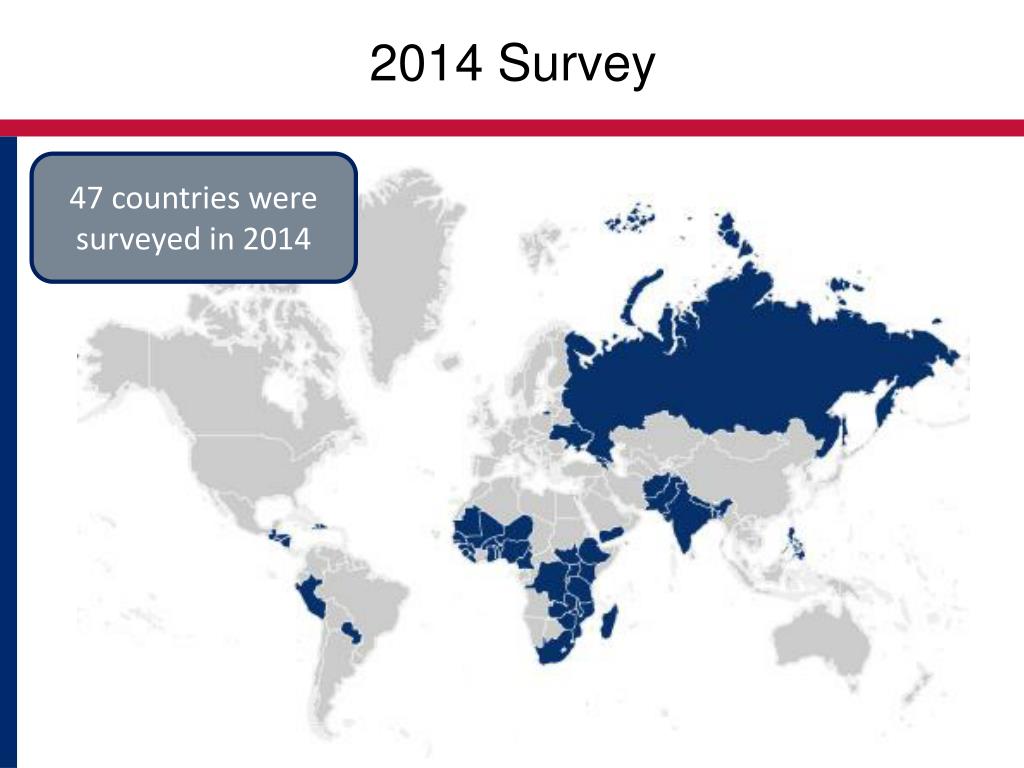 2014 Survey

47 countries were surveyed in 2014